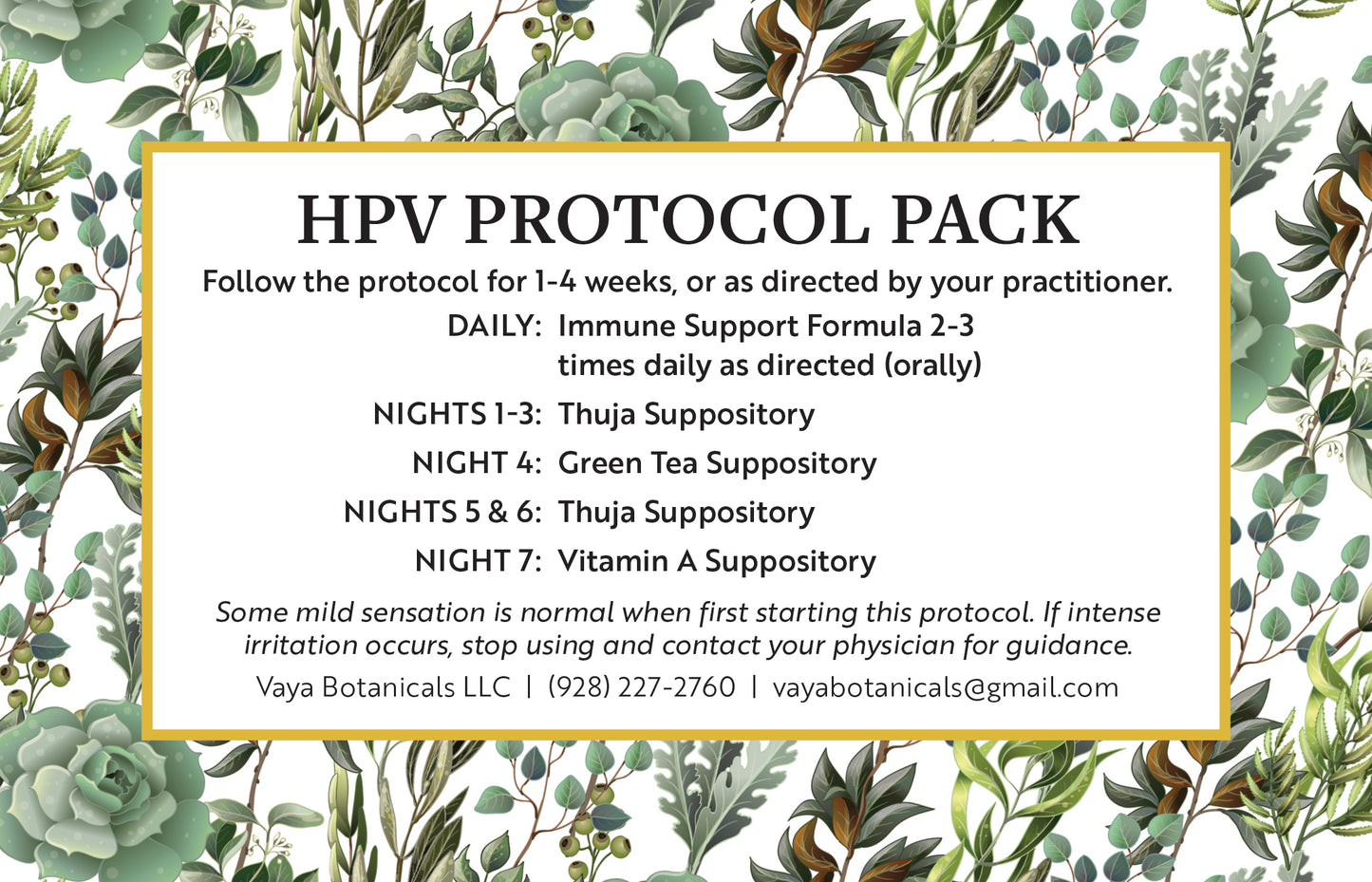 HPV PROTOCOL PACK

Follow the protocol for 1-4 weeks, or as directed by your practitioner.

DAILY: Immune Support Formula 2-3 times daily as directed (orally)

NIGHTS 1-3: Thuja Suppository

NIGHT 4: Green Tea Suppository

NIGHTS 5 & 6: Thuja Suppository

NIGHT 7: Vitamin A Suppository

Some mild sensation is normal when first starting this protocol. If intense irritation occurs, stop using and contact your physician for guidance.

Vaya Botanicals LLC | (928) 227-2760 | vayabotanicals@gmail.com